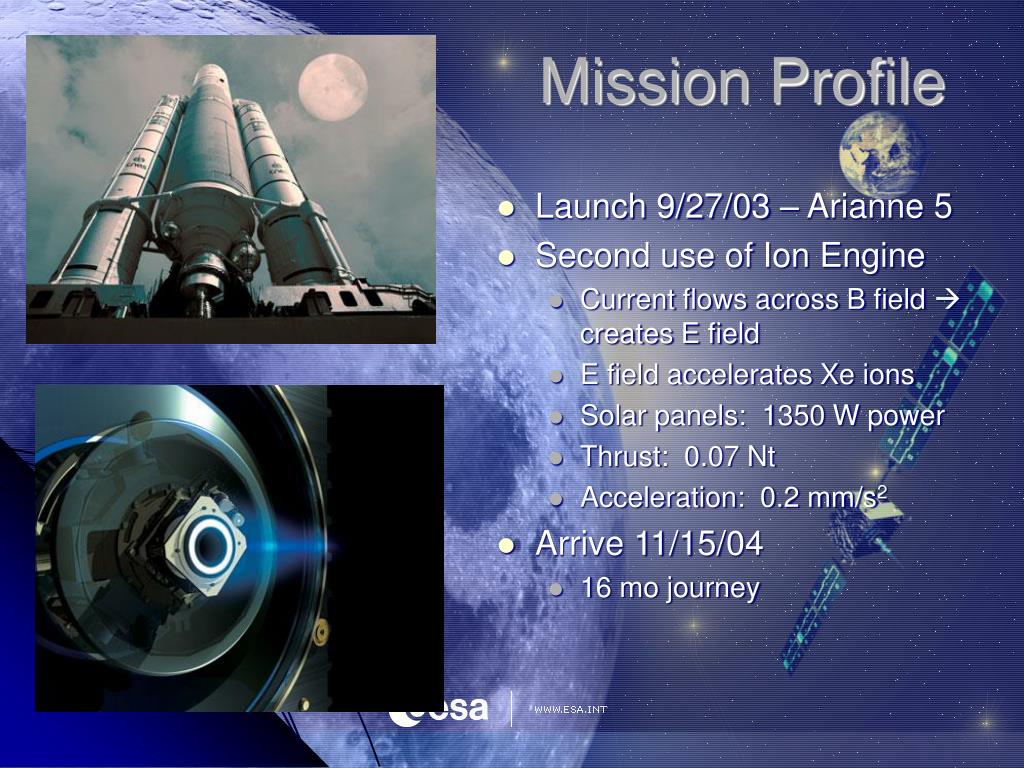 Mission Profile

- Launch 9/27/03 – Arianne 5
- Second use of Ion Engine
  - Current flows across B field → creates E field
  - E field accelerates Xe ions
  - Solar panels: 1350 W power
  - Thrust: 0.07 Nt
  - Acceleration: 0.2 mm/s$^2$
- Arrive 11/15/04
  - 16 mo journey

esa

WWW.ESA.INT